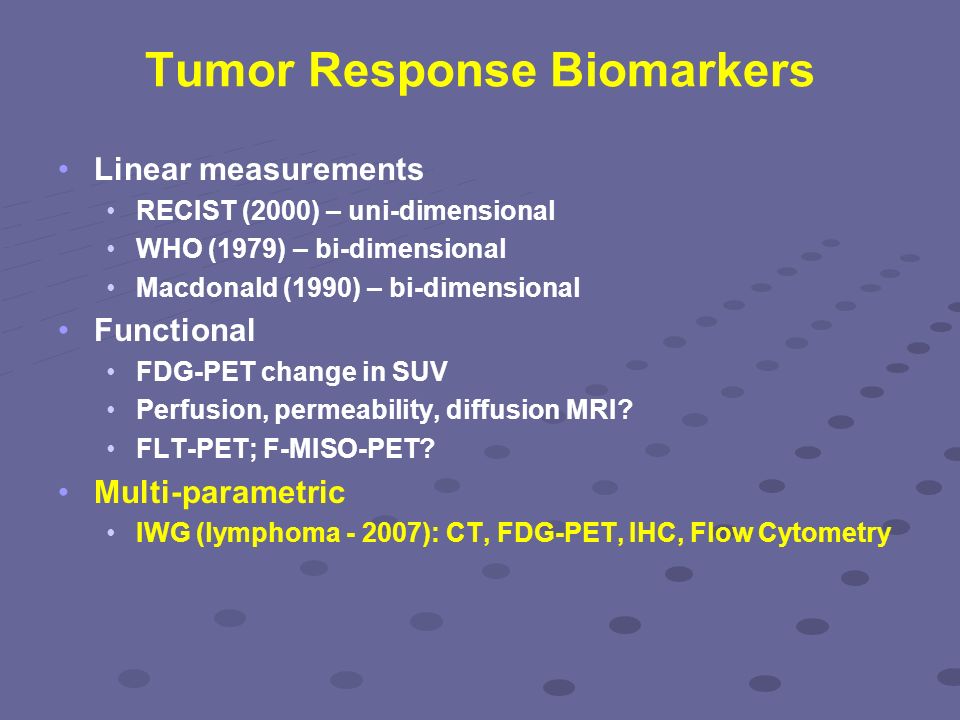 Tumor Response Biomarkers

• Linear measurements
  • RECIST (2000) – uni-dimensional
  • WHO (1979) – bi-dimensional
  • Macdonald (1990) – bi-dimensional
• Functional
  • FDG-PET change in SUV
  • Perfusion, permeability, diffusion MRI?
  • FLT-PET; F-MISO-PET?
• Multi-parametric
  • IWG (lymphoma - 2007): CT, FDG-PET, IHC, Flow Cytometry